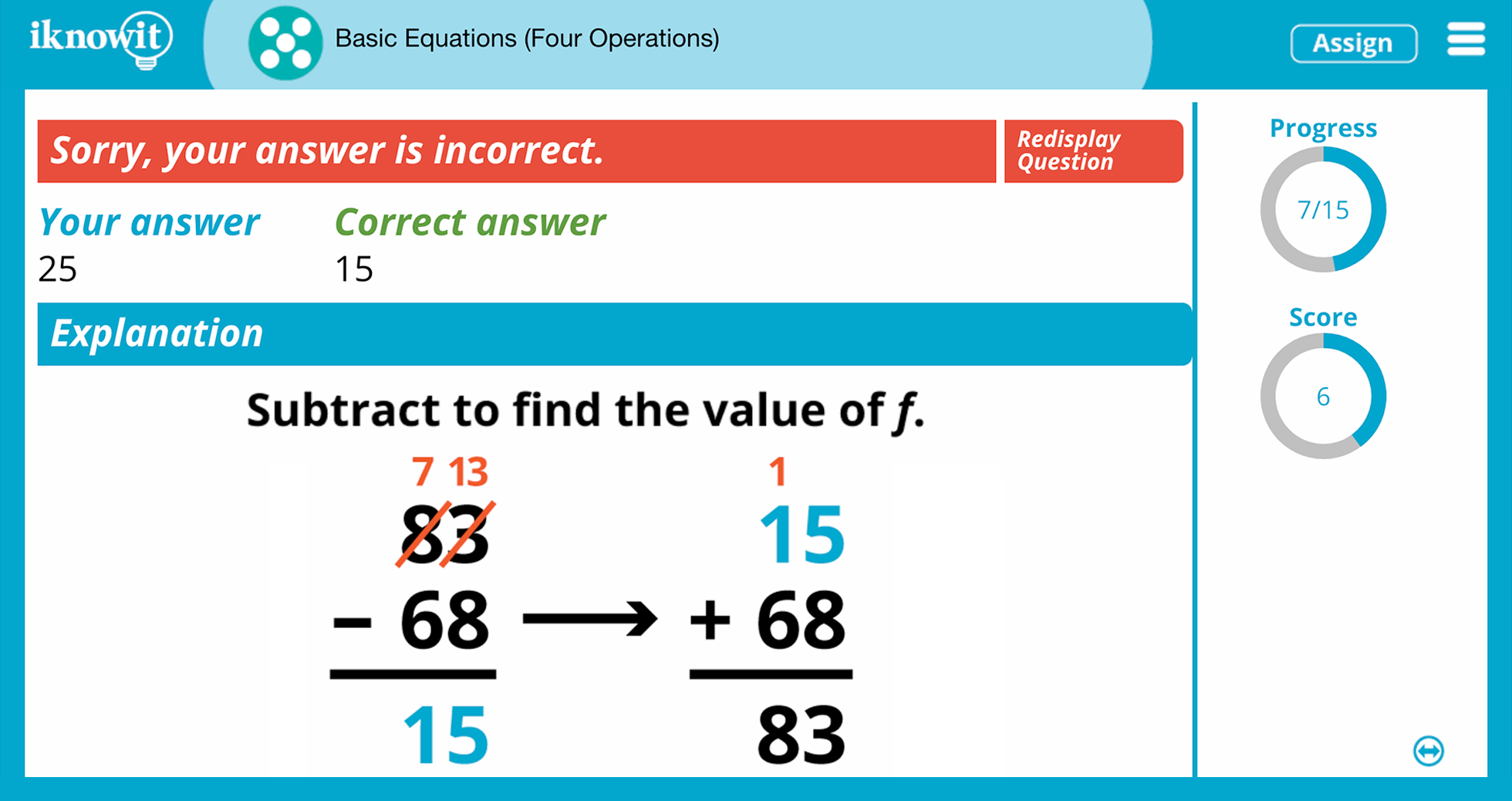 iknowit

Basic Equations (Four Operations)

Assign

Sorry, your answer is incorrect.

Redisplay Question

Your answer
25

Correct answer
15

Explanation

Subtract to find the value of $f$.

7 13
83
− 68
15

1
15
+ 68
83

Progress
7/15

Score
6